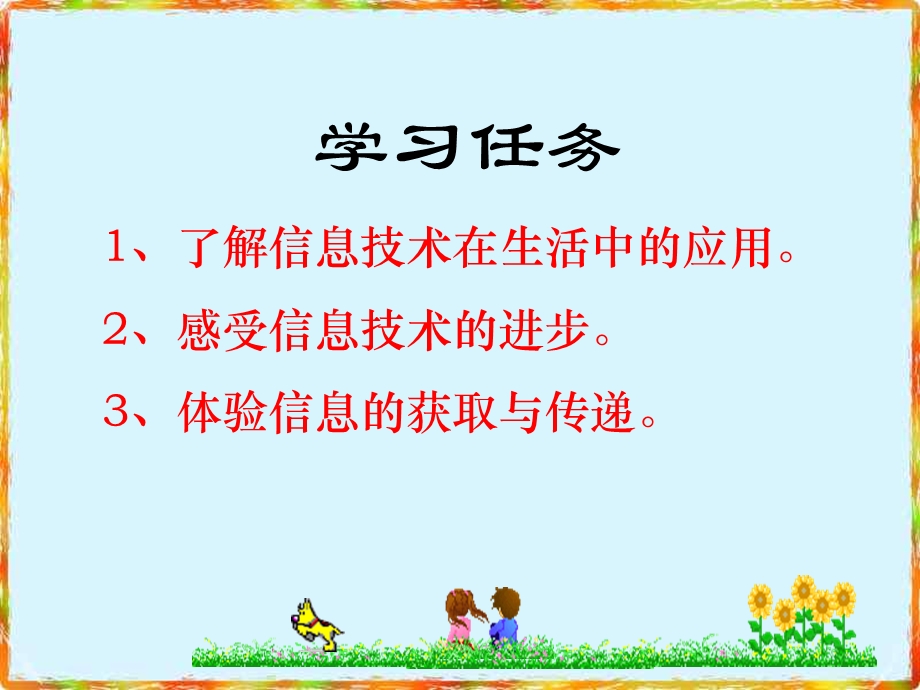 学习任务

1、了解信息技术在生活中的应用。

2、感受信息技术的进步。

3、体验信息的获取与传递。